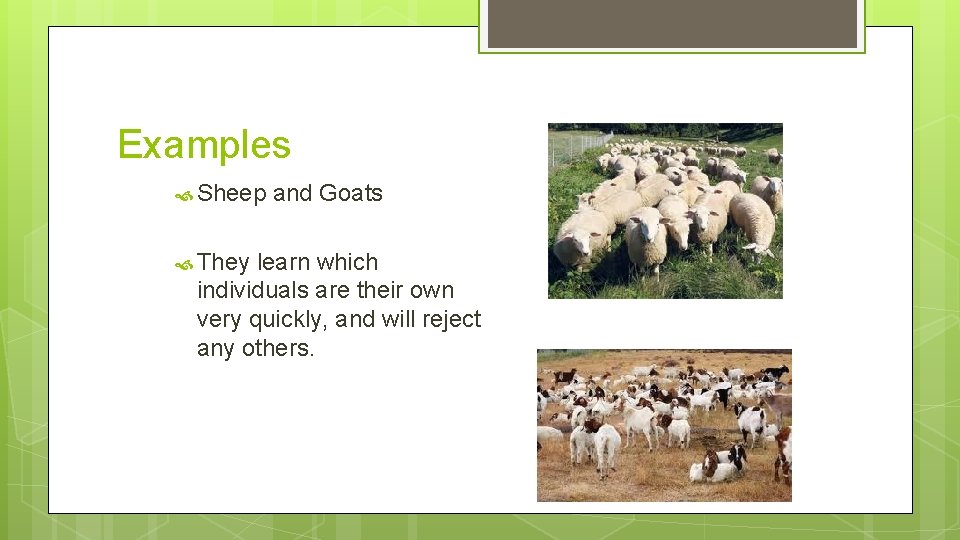 Examples

Sheep and Goats

They learn which individuals are their own very quickly, and will reject any others.